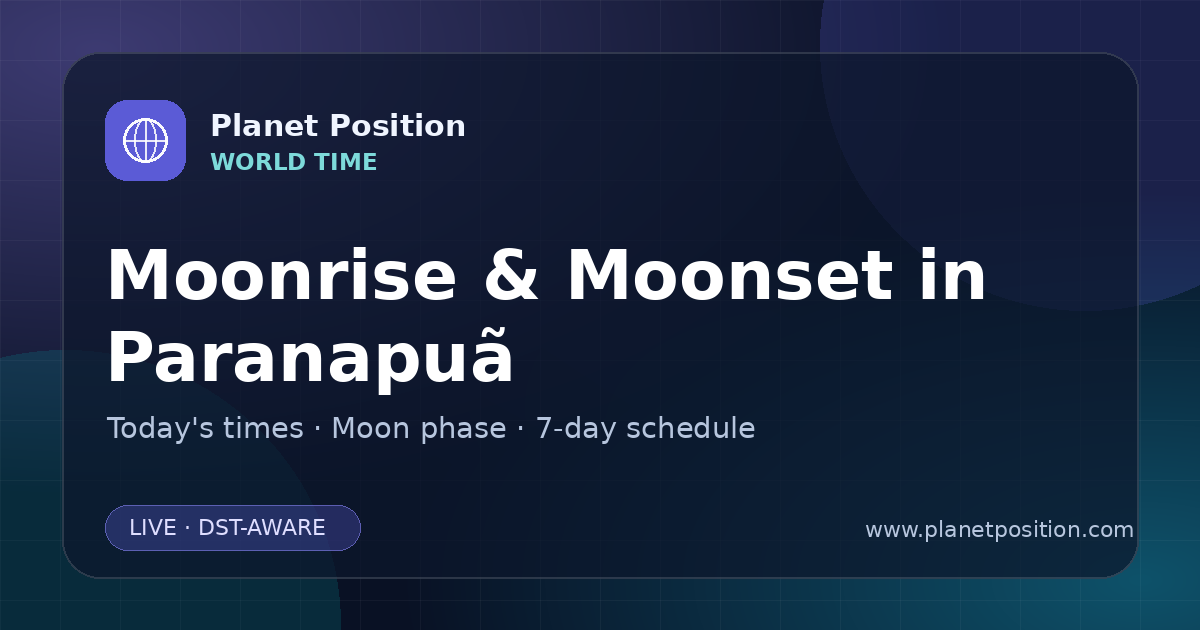 Planet Position
WORLD TIME

Moonrise & Moonset in Paranapuã

Today's times · Moon phase · 7-day schedule

LIVE · DST-AWARE

www.planetposition.com